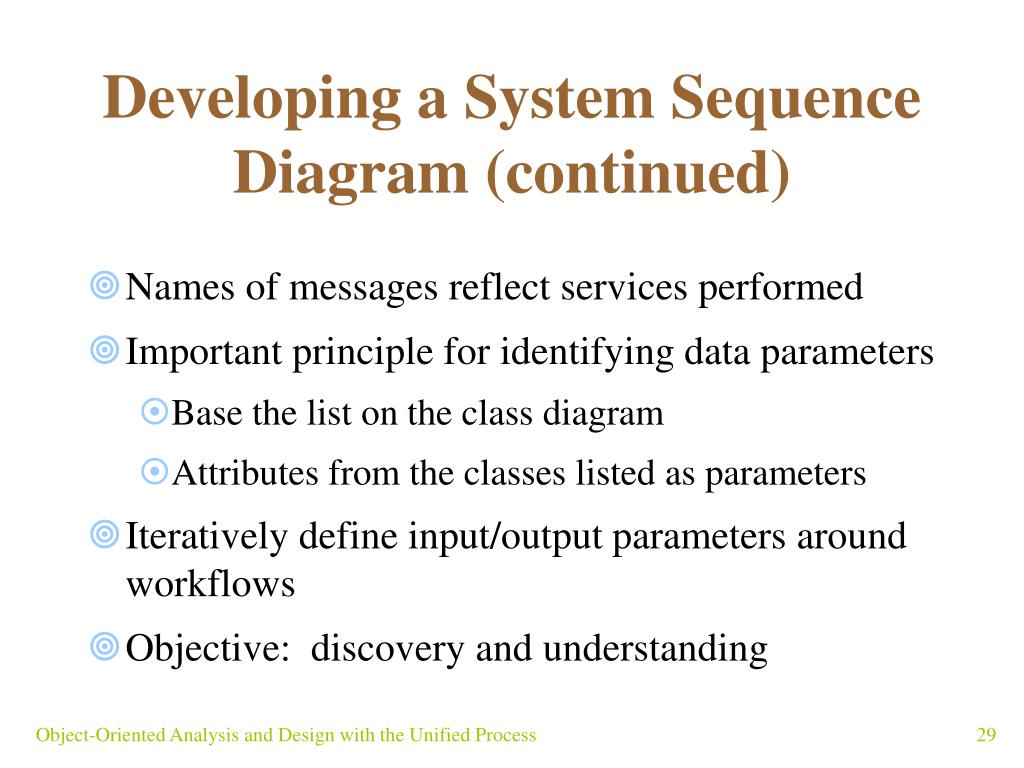 Developing a System Sequence Diagram (continued)

Names of messages reflect services performed

Important principle for identifying data parameters

Base the list on the class diagram

Attributes from the classes listed as parameters

Iteratively define input/output parameters around workflows

Objective:  discovery and understanding

Object-Oriented Analysis and Design with the Unified Process

29